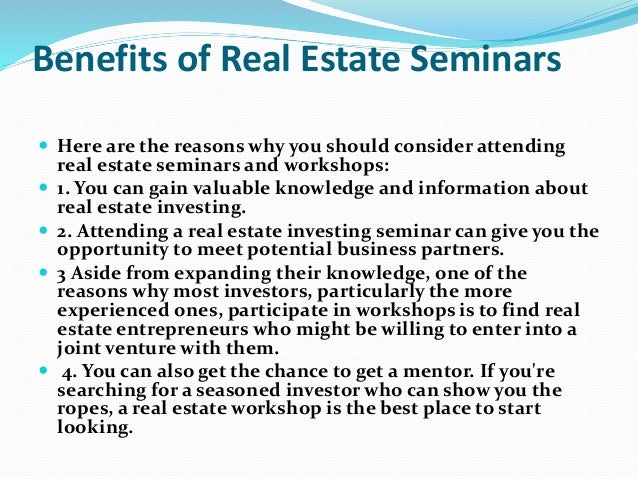 Benefits of Real Estate Seminars

- Here are the reasons why you should consider attending real estate seminars and workshops:
- 1. You can gain valuable knowledge and information about real estate investing.
- 2. Attending a real estate investing seminar can give you the opportunity to meet potential business partners.
- 3 Aside from expanding their knowledge, one of the reasons why most investors, particularly the more experienced ones, participate in workshops is to find real estate entrepreneurs who might be willing to enter into a joint venture with them.
- 4. You can also get the chance to get a mentor. If you're searching for a seasoned investor who can show you the ropes, a real estate workshop is the best place to start looking.